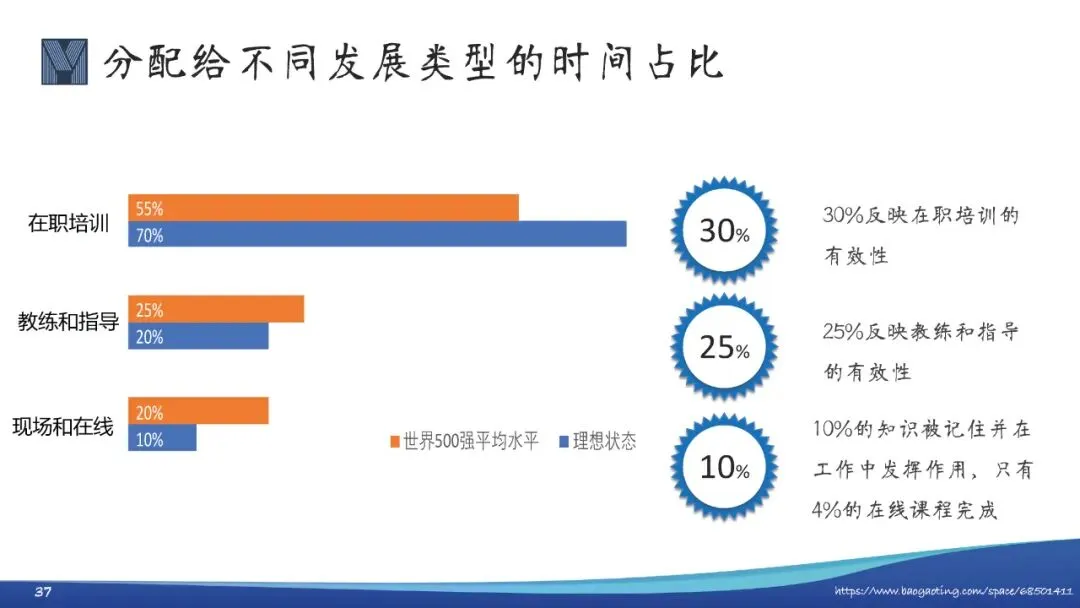 分配给不同发展类型的时间占比

在职培训
55%
70%

教练和指导
25%
20%

现场和在线
20%
10%

世界500强平均水平 理想状态

30%
30%反映在职培训的有效性

25%
25%反映教练和指导的有效性

10%
10%的知识被记住并在工作中发挥作用，只有4%的在线课程完成

37
https://www.baogaoting.com/space/68501411